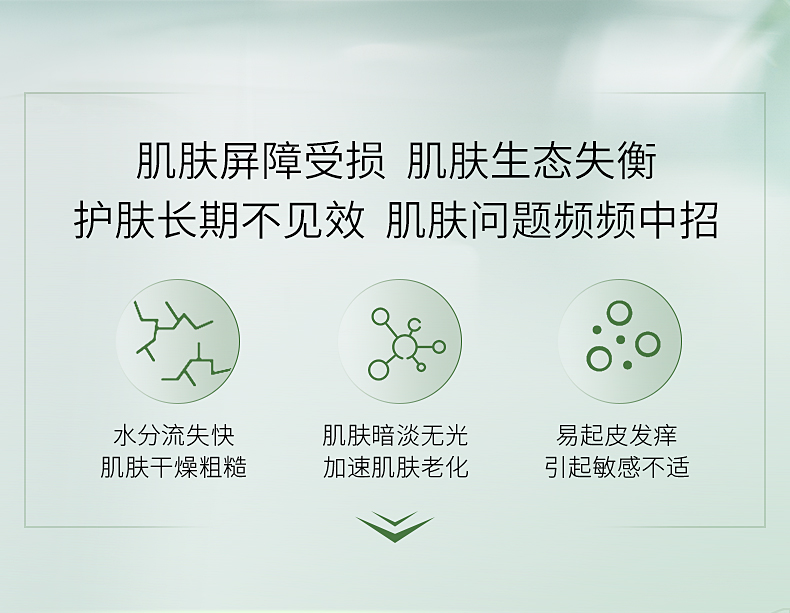 肌肤屏障受损 肌肤生态失衡
护肤长期不见效 肌肤问题频频中招

水分流失快
肌肤干燥粗糙

肌肤暗淡无光
加速肌肤老化

易起皮发痒
引起敏感不适